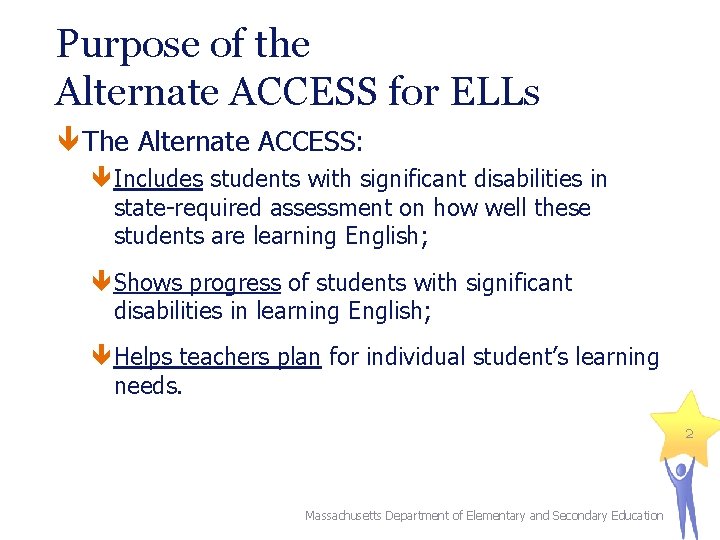 Purpose of the Alternate ACCESS for ELLs

The Alternate ACCESS:

Includes students with significant disabilities in state-required assessment on how well these students are learning English;

Shows progress of students with significant disabilities in learning English;

Helps teachers plan for individual student's learning needs.

2

Massachusetts Department of Elementary and Secondary Education